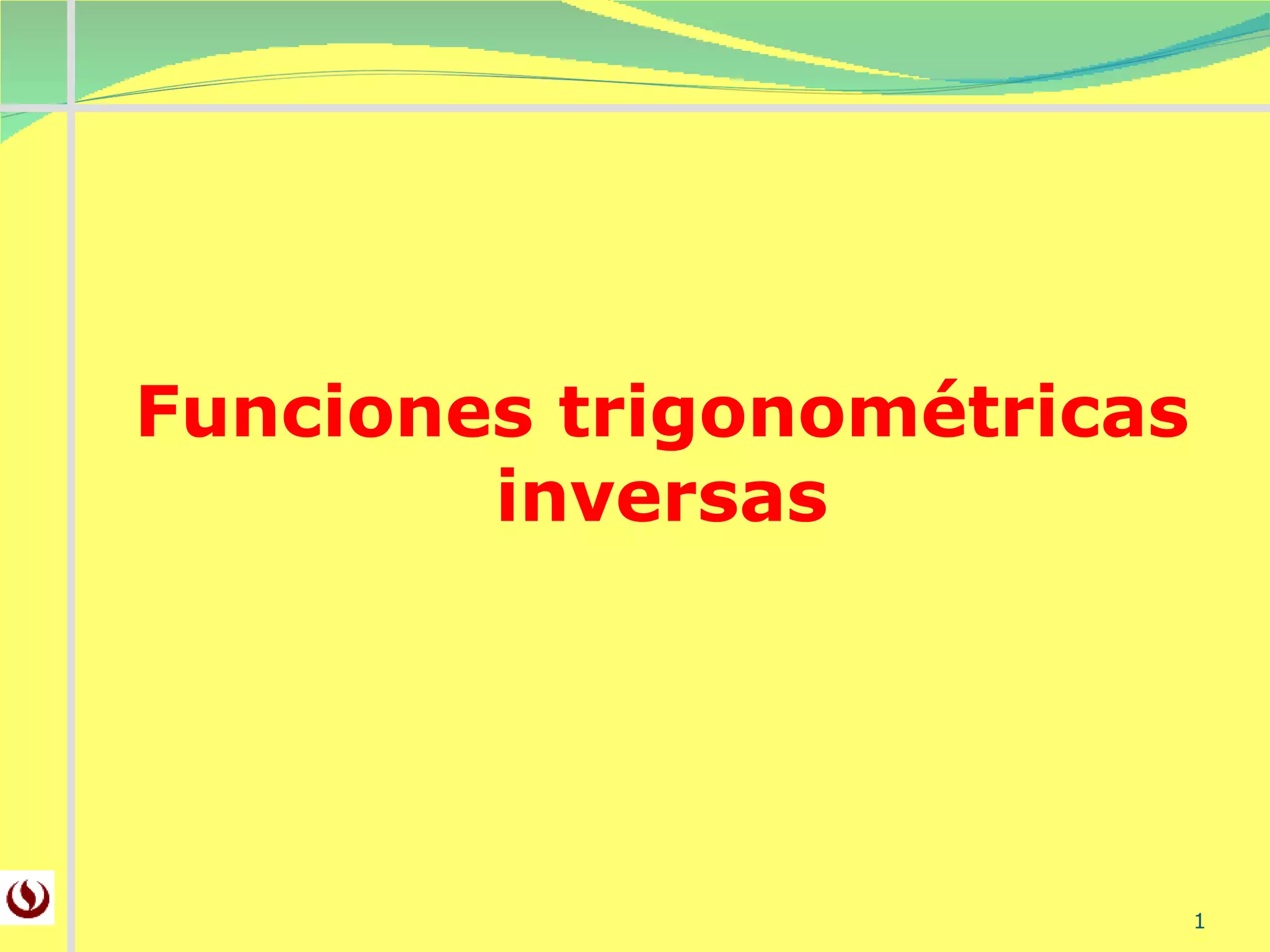 Funciones trigonométricas inversas

1